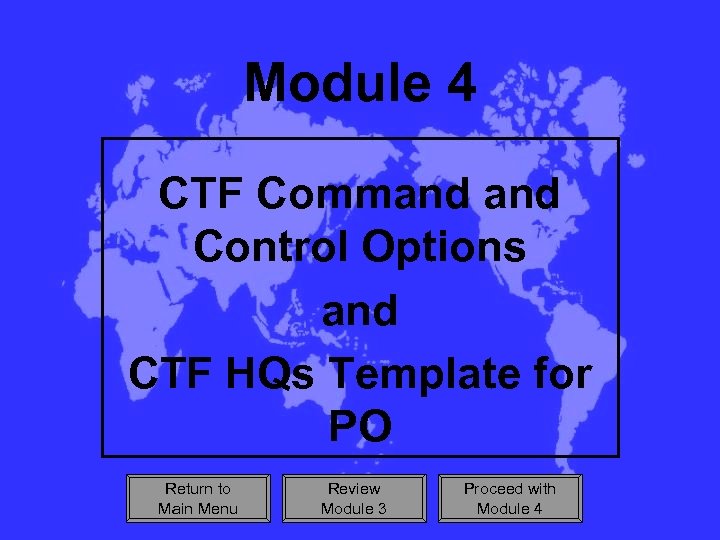 Module 4

CTF Command and Control Options

and

CTF HQs Template for PO

Return to Main Menu

Review Module 3

Proceed with Module 4